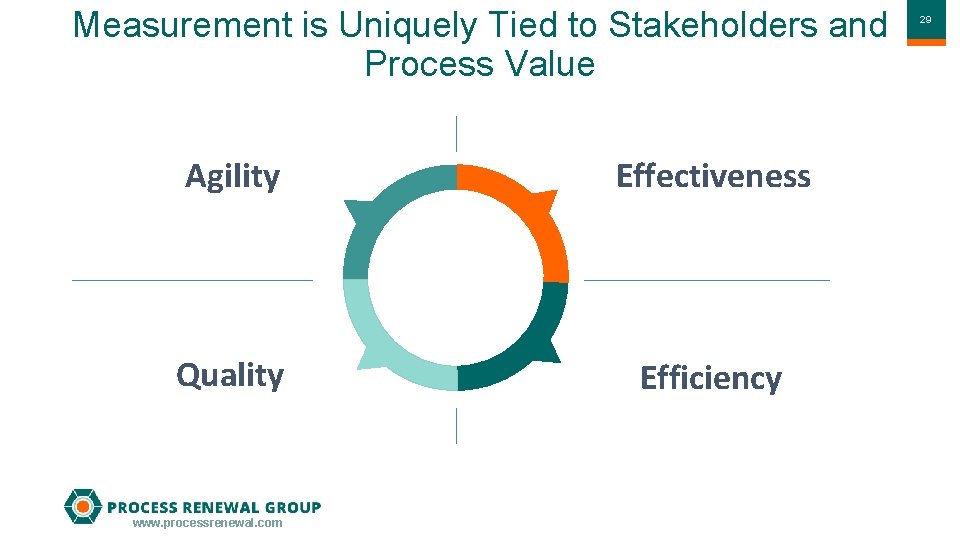 Measurement is Uniquely Tied to Stakeholders and Process Value

29

Agility

Effectiveness

Quality

Efficiency

PROCESS RENEWAL GROUP
www.processrenewal.com